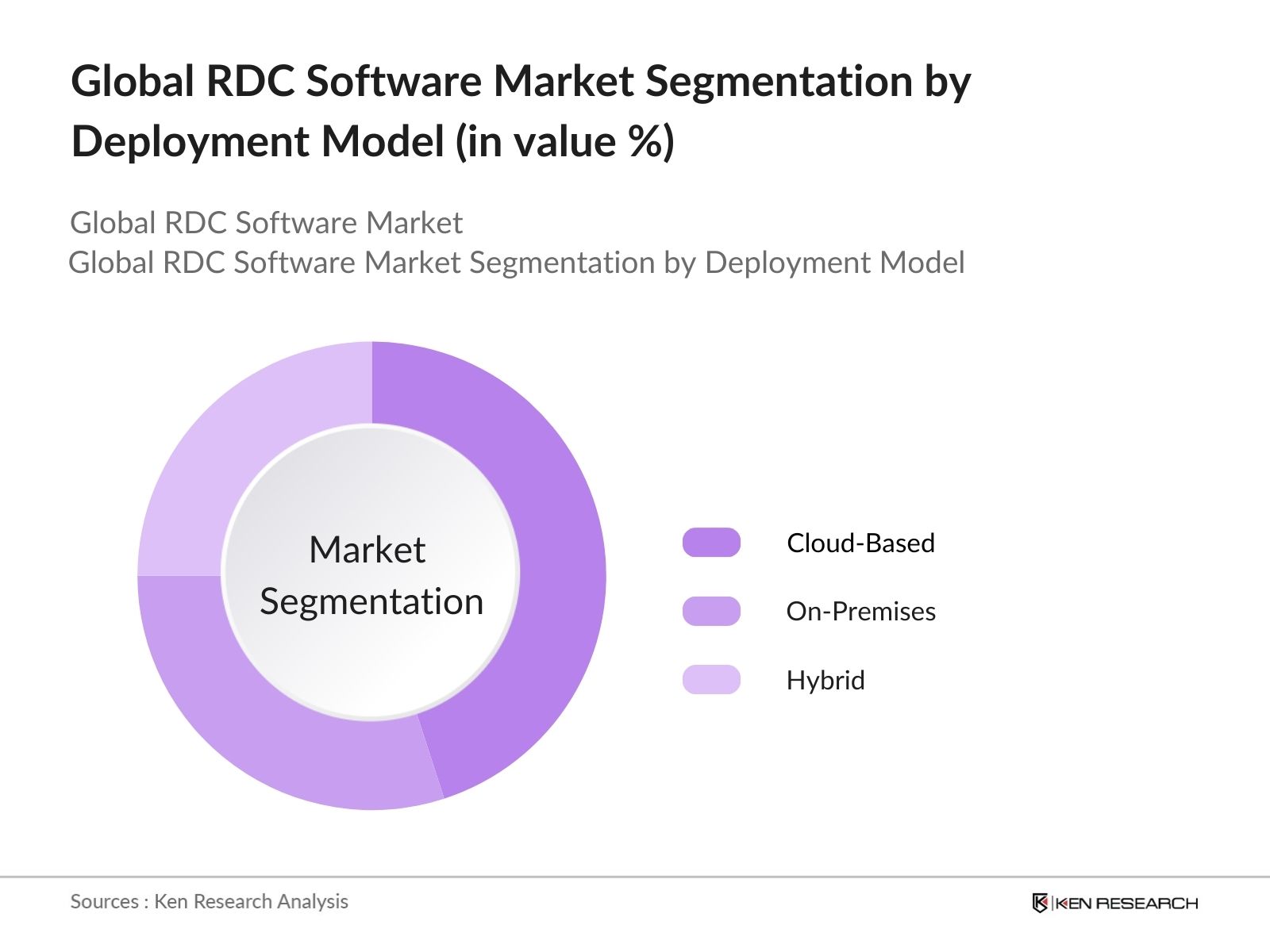 Global RDC Software Market Segmentation by Deployment Model (in value %)

Global RDC Software Market
Global RDC Software Market Segmentation by Deployment Model

Market Segmentation

Cloud-Based
On-Premises
Hybrid

Sources : Ken Research Analysis

KEN RESEARCH